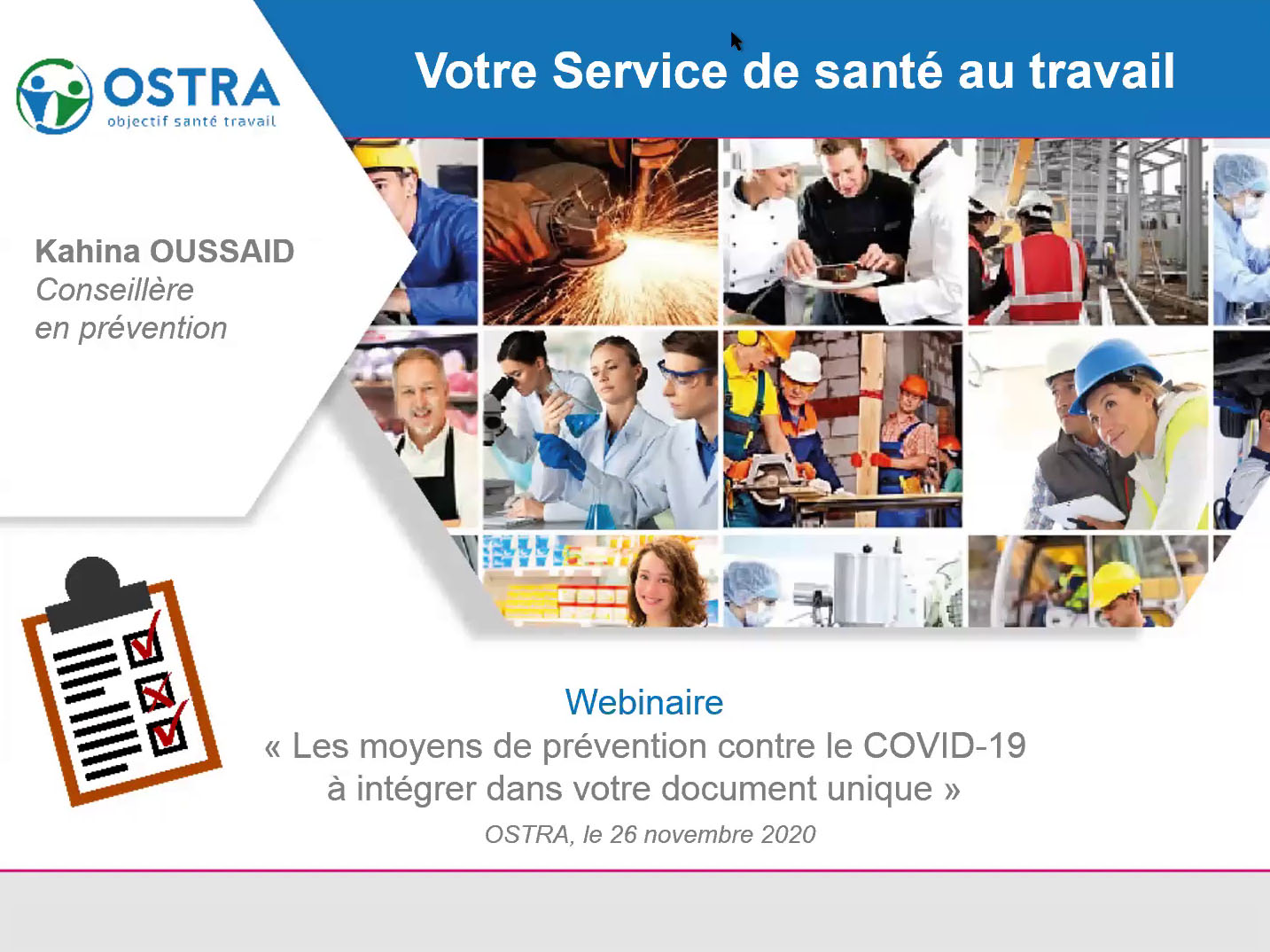 OSTRA
objectif santé travail

Votre Service de santé au travail

Kahina OUSSAID
Conseillère
en prévention

Webinaire
« Les moyens de prévention contre le COVID-19 à intégrer dans votre document unique »
OSTRA, le 26 novembre 2020